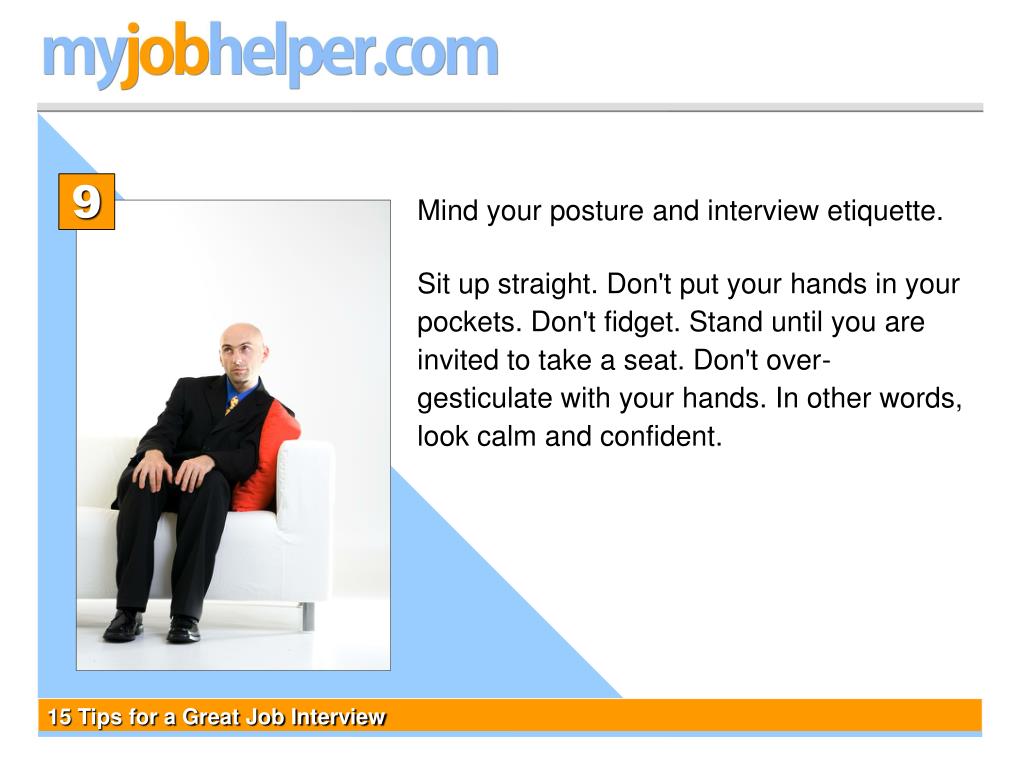 myjobhelper.com

9

Mind your posture and interview etiquette.

Sit up straight. Don't put your hands in your pockets. Don't fidget. Stand until you are invited to take a seat. Don't over-gesticulate with your hands. In other words, look calm and confident.

15 Tips for a Great Job Interview